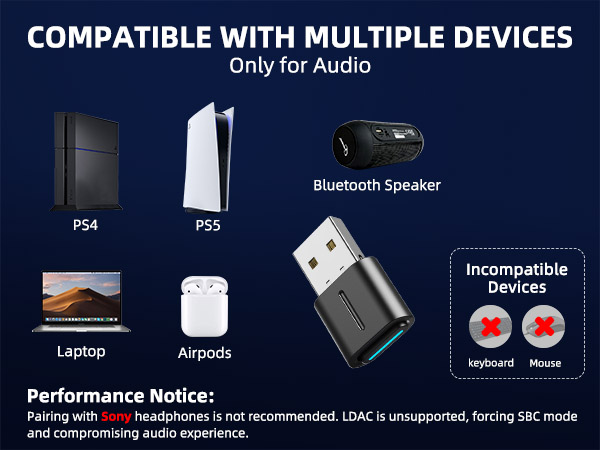 COMPATIBLE WITH MULTIPLE DEVICES
Only for Audio

PS4

PS5

Bluetooth Speaker

Laptop

Airpods

Incompatible Devices

keyboard

Mouse

Performance Notice:
Pairing with Sony headphones is not recommended. LDAC is unsupported, forcing SBC mode and compromising audio experience.